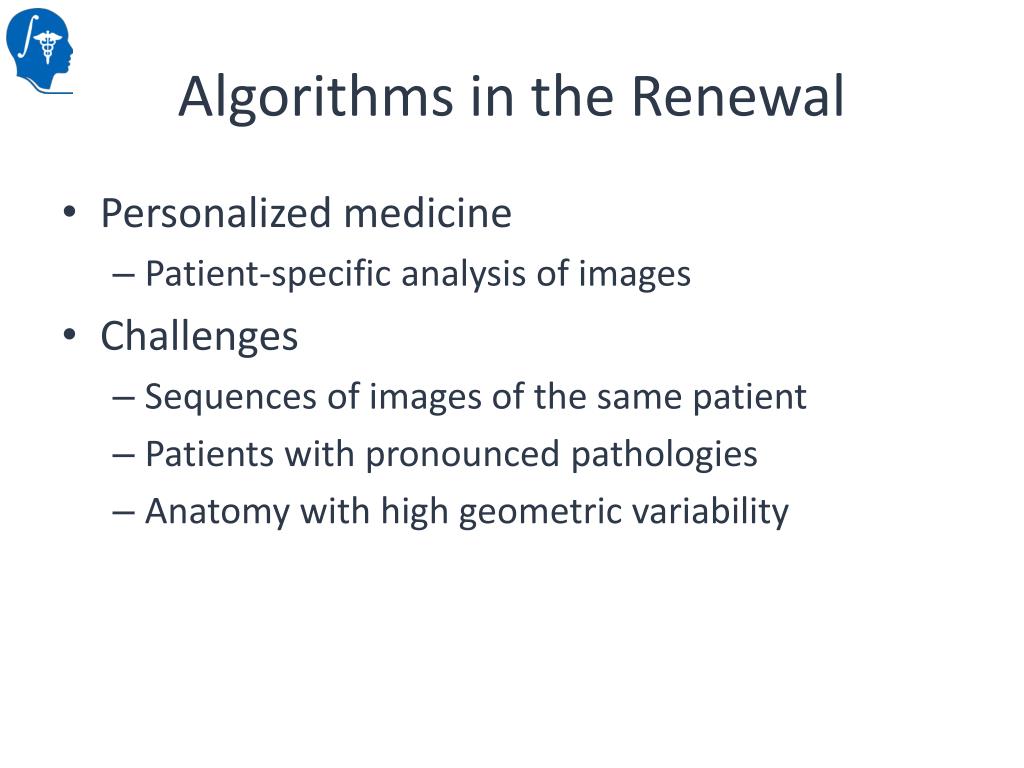 Algorithms in the Renewal

• Personalized medicine
– Patient-specific analysis of images

• Challenges
– Sequences of images of the same patient
– Patients with pronounced pathologies
– Anatomy with high geometric variability